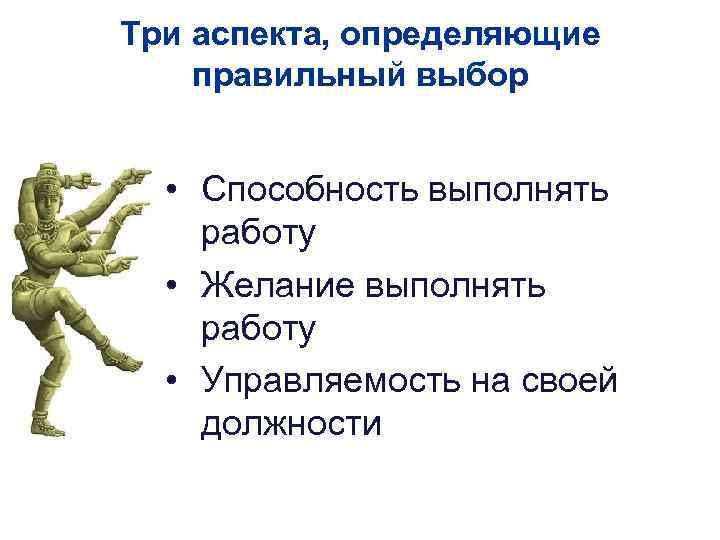 Три аспекта, определяющие правильный выбор

• Способность выполнять работу
• Желание выполнять работу
• Управляемость на своей должности